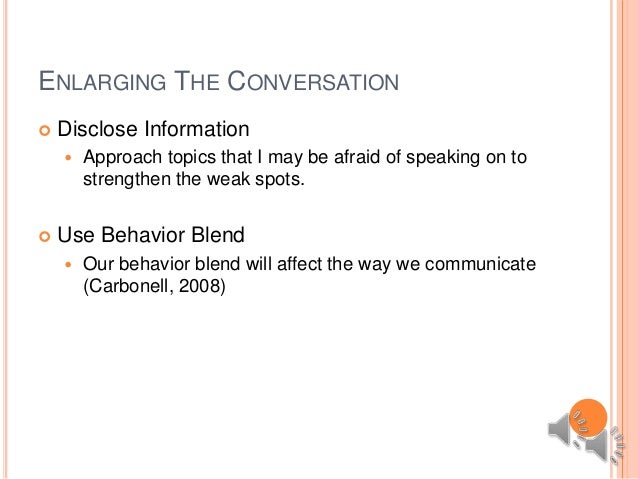 ENLARGING THE CONVERSATION

Disclose Information

Approach topics that I may be afraid of speaking on to strengthen the weak spots.

Use Behavior Blend

Our behavior blend will affect the way we communicate (Carbonell, 2008)